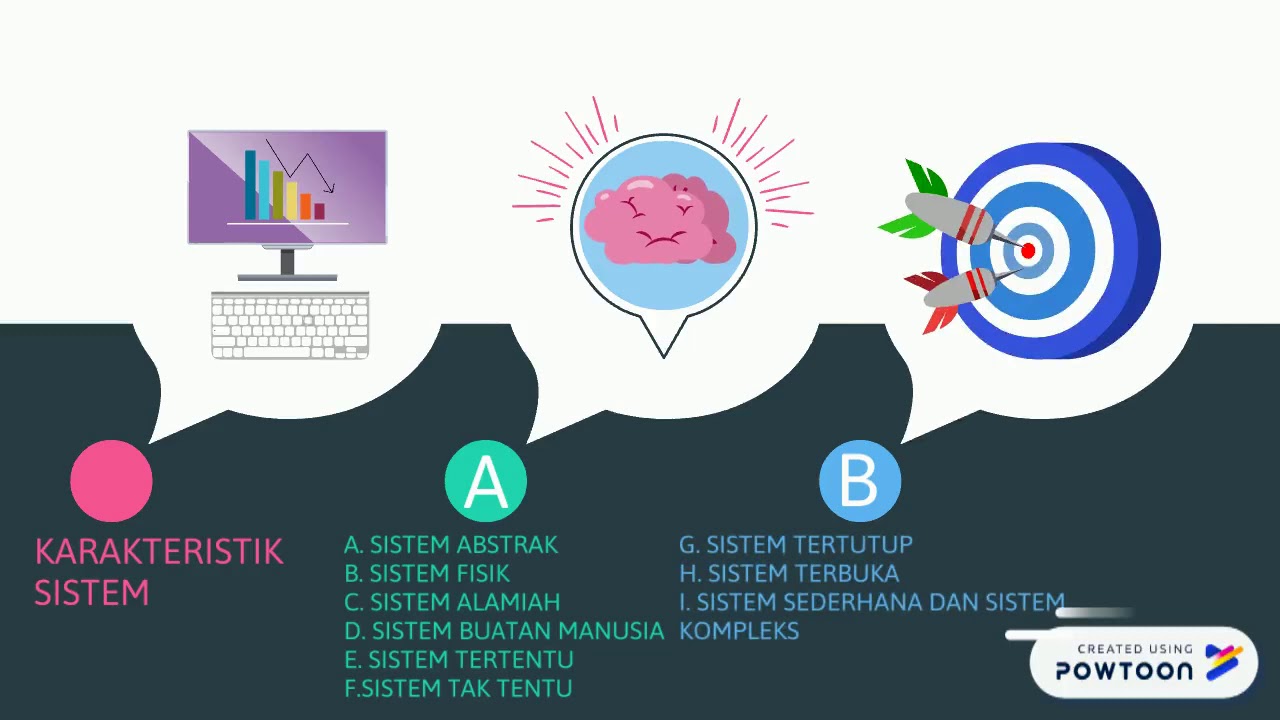 KARAKTERISTIK SISTEM

A

A. SISTEM ABSTRAK
B. SISTEM FISIK
C. SISTEM ALAMIAH
D. SISTEM BUATAN MANUSIA
E. SISTEM TERTENTU
F.SISTEM TAK TENTU

B

G. SISTEM TERTUTUP
H. SISTEM TERBUKA
I. SISTEM SEDERHANA DAN SISTEM KOMPLEKS

CREATED USING
POWTOON